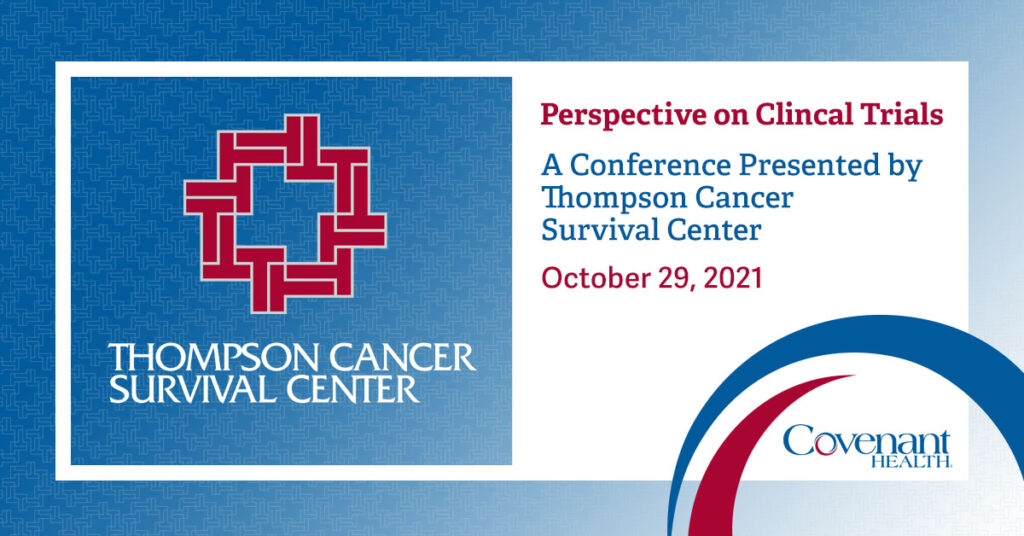 THOMPSON CANCER SURVIVAL CENTER

Perspective on Clincal Trials

A Conference Presented by Thompson Cancer Survival Center

October 29, 2021

Covenant HEALTH.